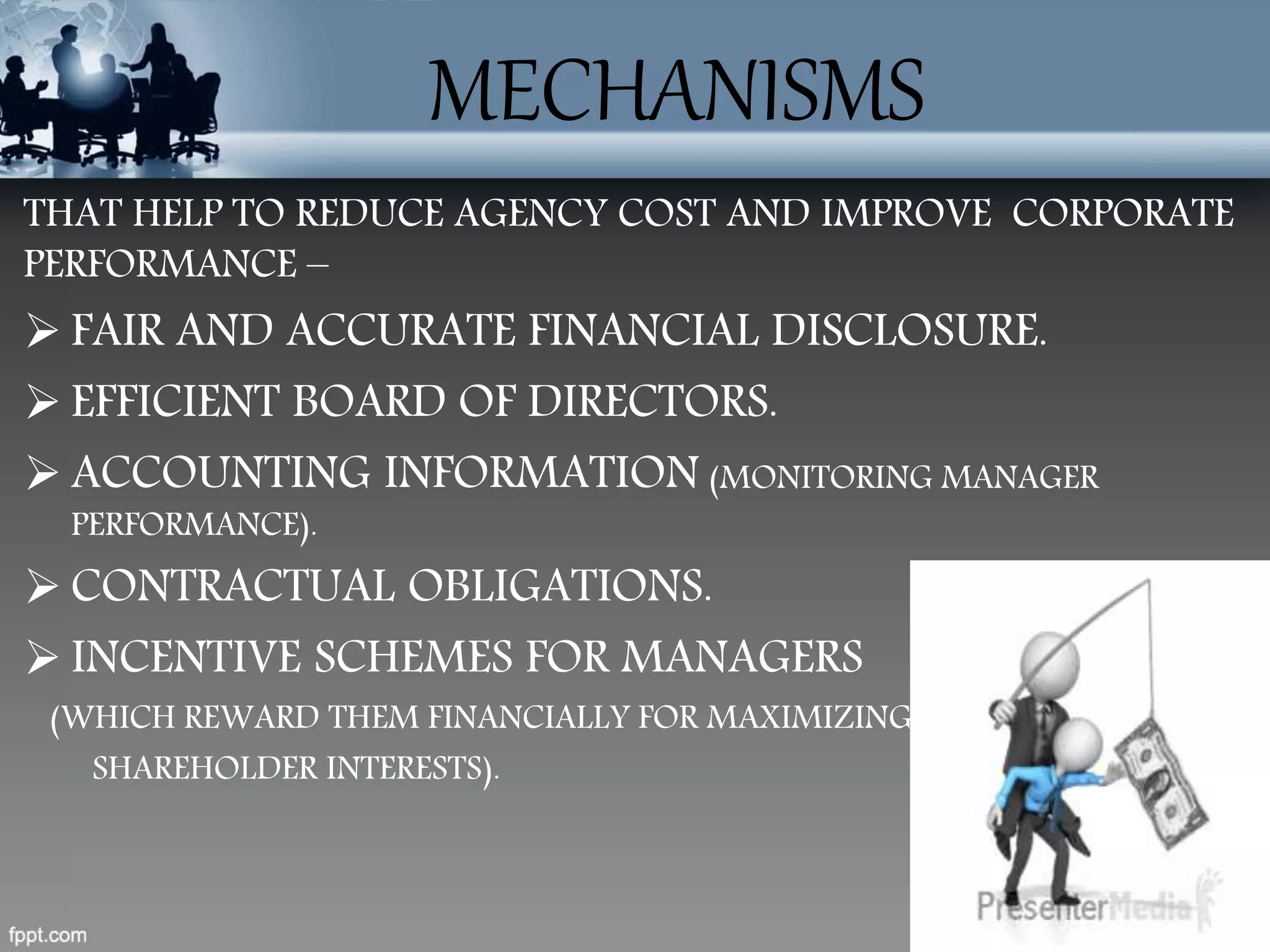 MECHANISMS

THAT HELP TO REDUCE AGENCY COST AND IMPROVE CORPORATE PERFORMANCE –

➢ FAIR AND ACCURATE FINANCIAL DISCLOSURE.

➢ EFFICIENT BOARD OF DIRECTORS.

➢ ACCOUNTING INFORMATION (MONITORING MANAGER PERFORMANCE).

➢ CONTRACTUAL OBLIGATIONS.

➢ INCENTIVE SCHEMES FOR MANAGERS

(WHICH REWARD THEM FINANCIALLY FOR MAXIMIZING SHAREHOLDER INTERESTS).

PresenterMedia

fppt.com